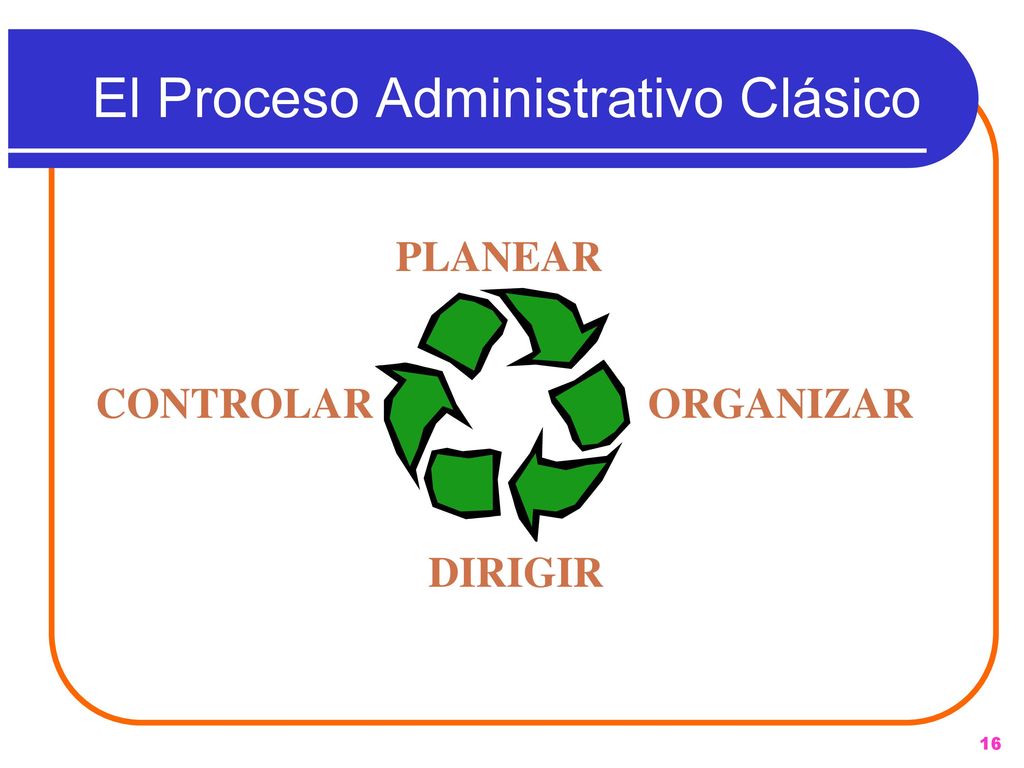 El Proceso Administrativo Clásico

PLANEAR

CONTROLAR

ORGANIZAR

DIRIGIR

16